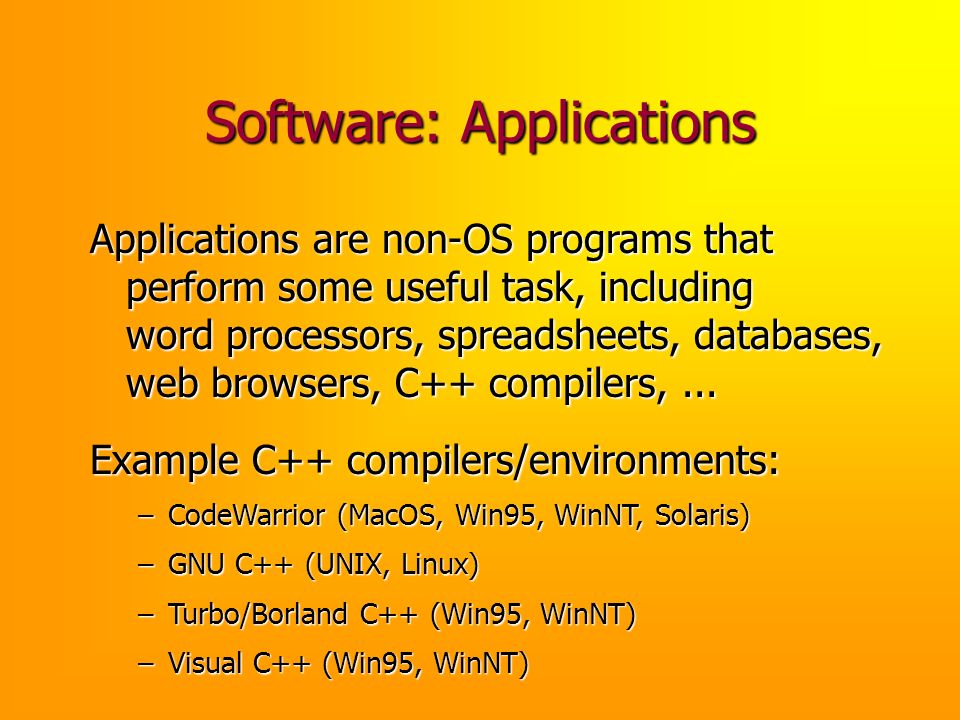 Software: Applications

Applications are non-OS programs that perform some useful task, including word processors, spreadsheets, databases, web browsers, C++ compilers, ...

Example C++ compilers/environments:

– CodeWarrior (MacOS, Win95, WinNT, Solaris)
– GNU C++ (UNIX, Linux)
– Turbo/Borland C++ (Win95, WinNT)
– Visual C++ (Win95, WinNT)